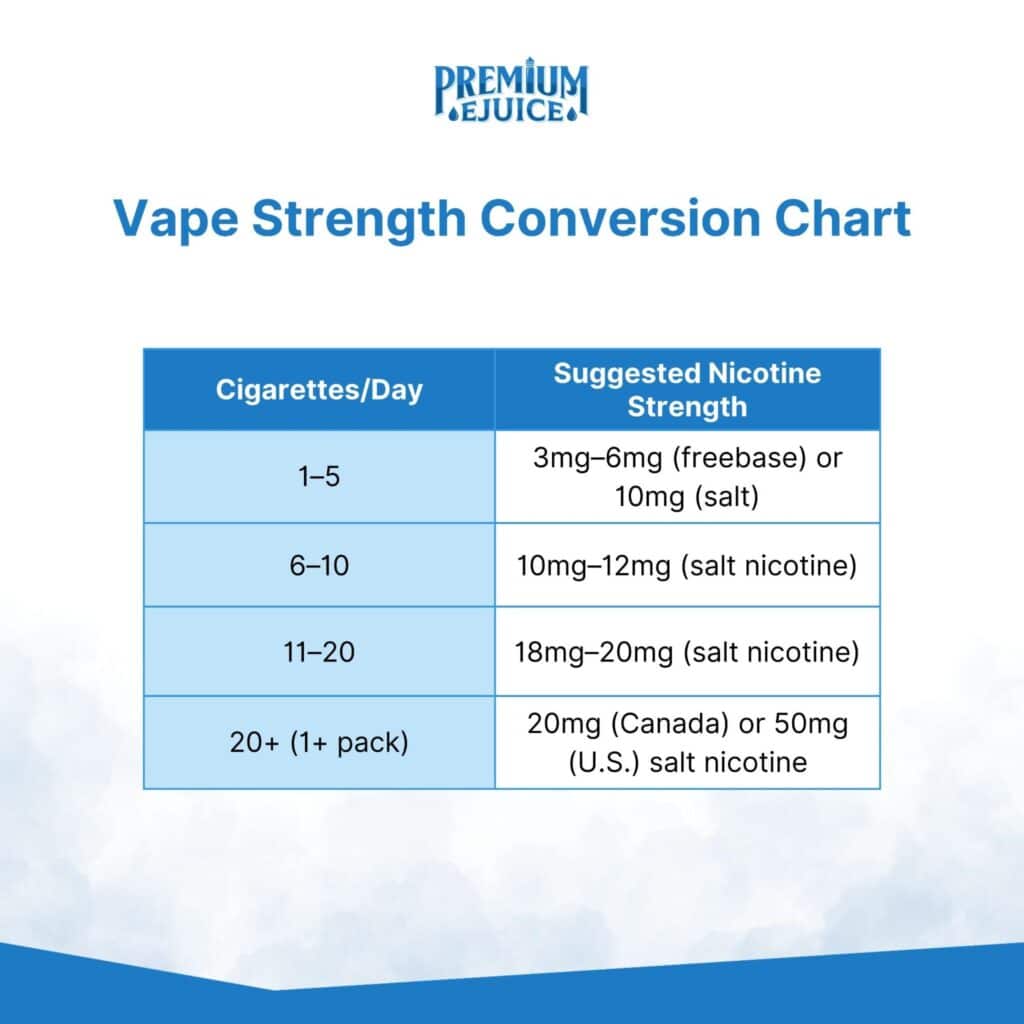 PREMIUM EJUICE

Vape Strength Conversion Chart

| Cigarettes/Day | Suggested Nicotine Strength |
|---|---|
| 1–5 | 3mg–6mg (freebase) or 10mg (salt) |
| 6–10 | 10mg–12mg (salt nicotine) |
| 11–20 | 18mg–20mg (salt nicotine) |
| 20+ (1+ pack) | 20mg (Canada) or 50mg (U.S.) salt nicotine |